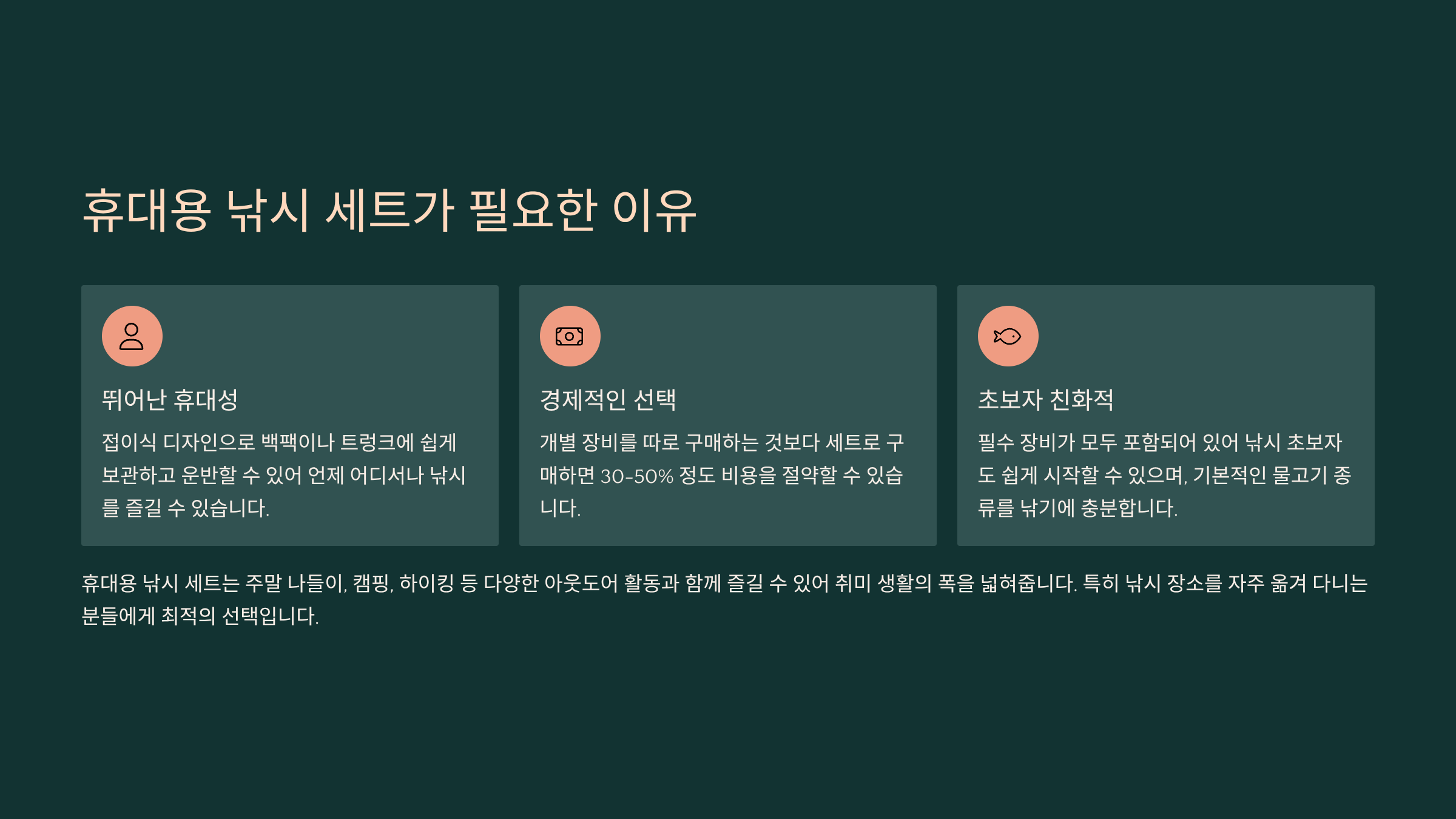 휴대용 낚시 세트가 필요한 이유

뛰어난 휴대성

접이식 디자인으로 백팩이나 트렁크에 쉽게 보관하고 운반할 수 있어 언제 어디서나 낚시를 즐길 수 있습니다.

경제적인 선택

개별 장비를 따로 구매하는 것보다 세트로 구매하면 30-50% 정도 비용을 절약할 수 있습니다.

초보자 친화적

필수 장비가 모두 포함되어 있어 낚시 초보자도 쉽게 시작할 수 있으며, 기본적인 물고기 종류를 낚기에 충분합니다.

휴대용 낚시 세트는 주말 나들이, 캠핑, 하이킹 등 다양한 아웃도어 활동과 함께 즐길 수 있어 취미 생활의 폭을 넓혀줍니다. 특히 낚시 장소를 자주 옮겨 다니는 분들에게 최적의 선택입니다.